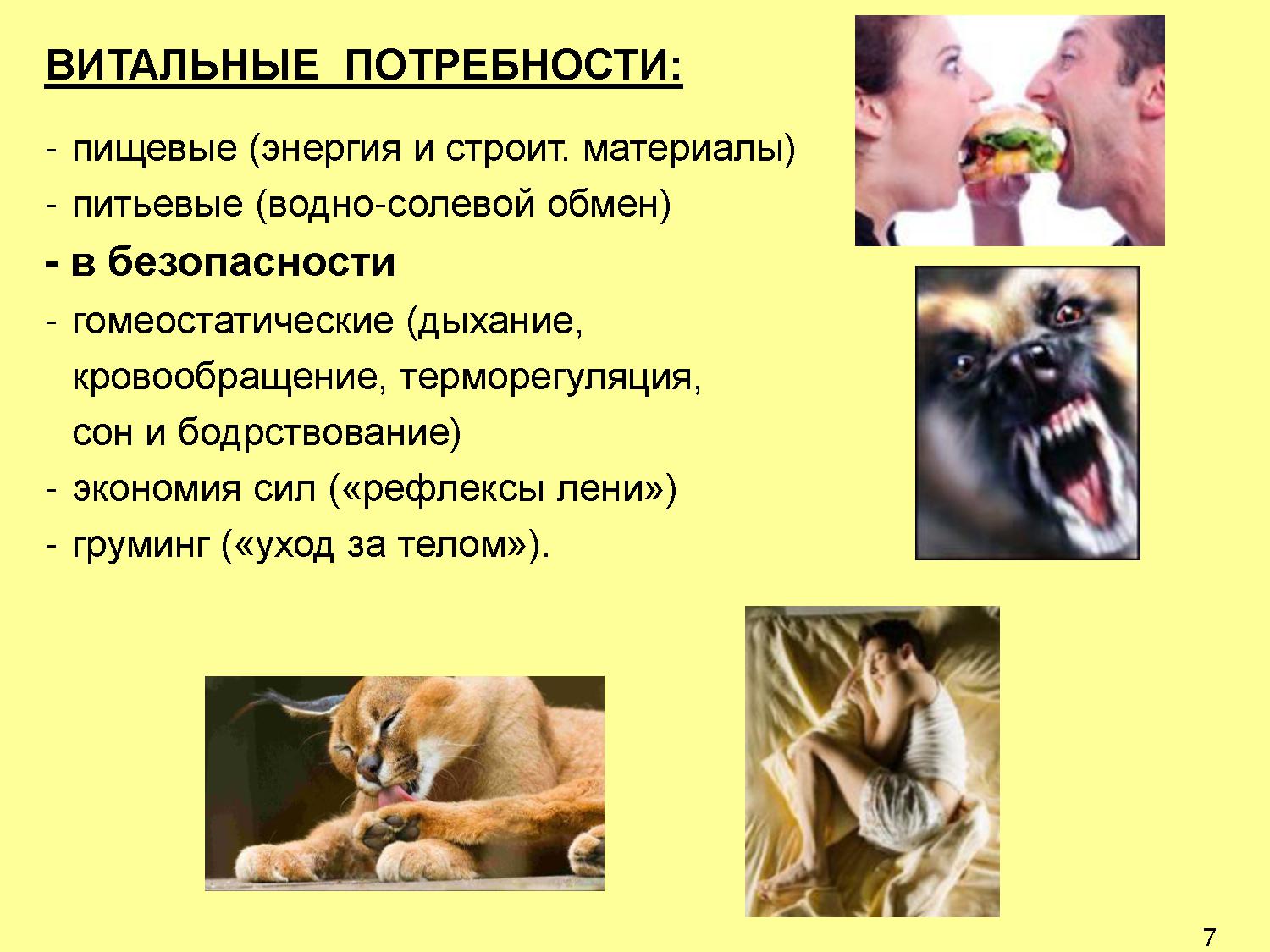 ВИТАЛЬНЫЕ ПОТРЕБНОСТИ:

- пищевые (энергия и строит. материалы)
- питьевые (водно-солевой обмен)
- в безопасности
- гомеостатические (дыхание, кровообращение, терморегуляция, сон и бодрствование)
- экономия сил («рефлексы лени»)
- груминг («уход за телом»).

7